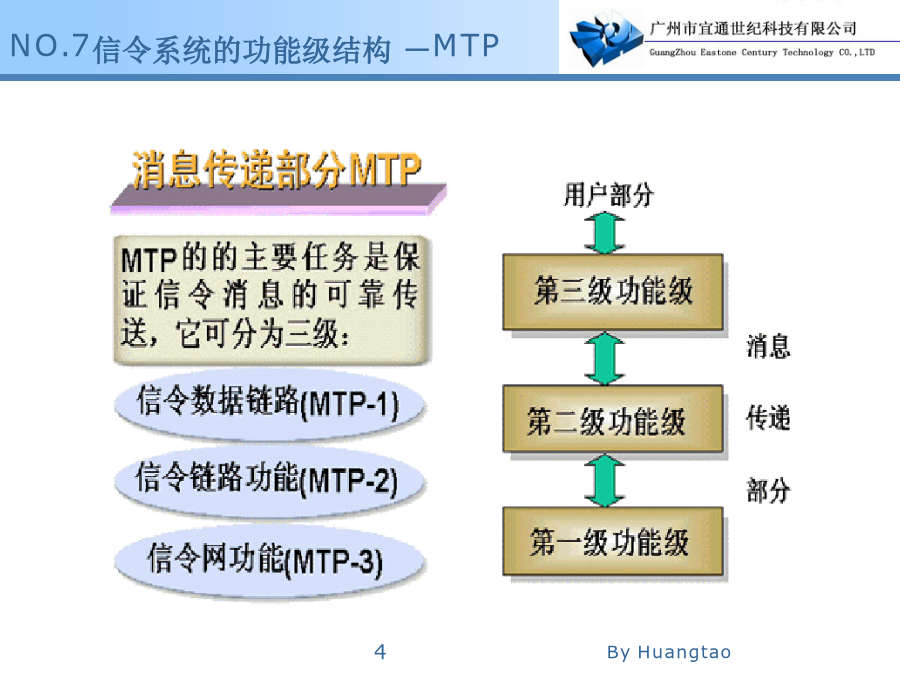 NO.7信令系统的功能级结构 —MTP

广州市宜通世纪科技有限公司
GuangZhou Eastone Century Technology CO.,LTD

消息传递部分MTP

MTP的的主要任务是保证信令消息的可靠传送，它可分为三级：

信令数据链路(MTP-1)

信令链路功能(MTP-2)

信令网功能(MTP-3)

用户部分

第三级功能级

第二级功能级

第一级功能级

消息

传递

部分

4

By Huangtao